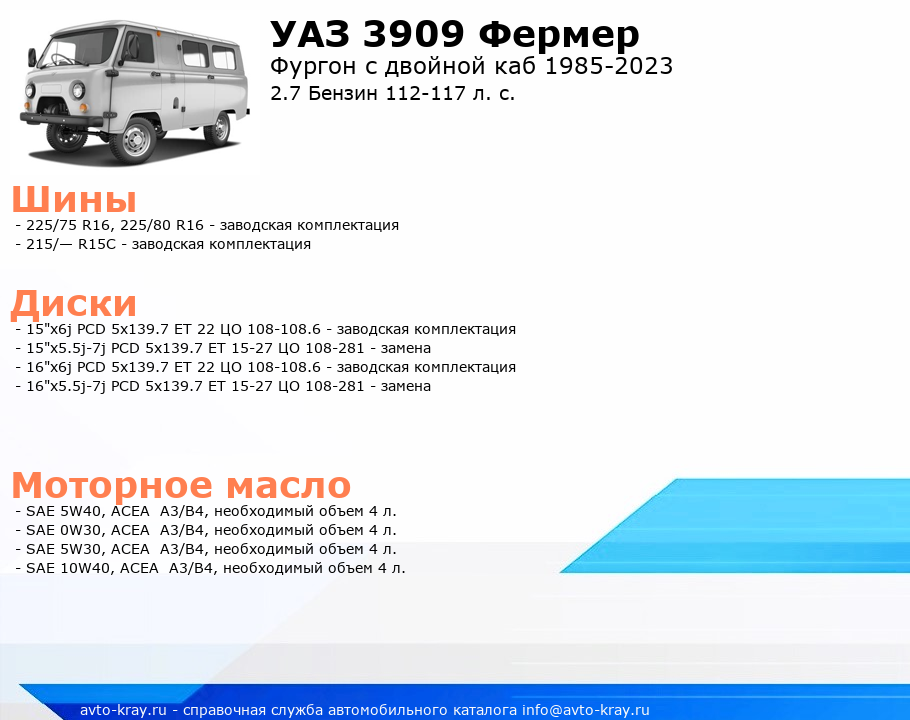 УАЗ 3909 Фермер
Фургон с двойной каб 1985-2023
2.7 Бензин 112-117 л. с.

Шины
- 225/75 R16, 225/80 R16 - заводская комплектация
- 215/— R15C - заводская комплектация

Диски
- 15"x6j PCD 5x139.7 ET 22 ЦО 108-108.6 - заводская комплектация
- 15"x5.5j-7j PCD 5x139.7 ET 15-27 ЦО 108-281 - замена
- 16"x6j PCD 5x139.7 ET 22 ЦО 108-108.6 - заводская комплектация
- 16"x5.5j-7j PCD 5x139.7 ET 15-27 ЦО 108-281 - замена

Моторное масло
- SAE 5W40, ACEA A3/B4, необходимый объем 4 л.
- SAE 0W30, ACEA A3/B4, необходимый объем 4 л.
- SAE 5W30, ACEA A3/B4, необходимый объем 4 л.
- SAE 10W40, ACEA A3/B4, необходимый объем 4 л.

avto-kray.ru - справочная служба автомобильного каталога info@avto-kray.ru